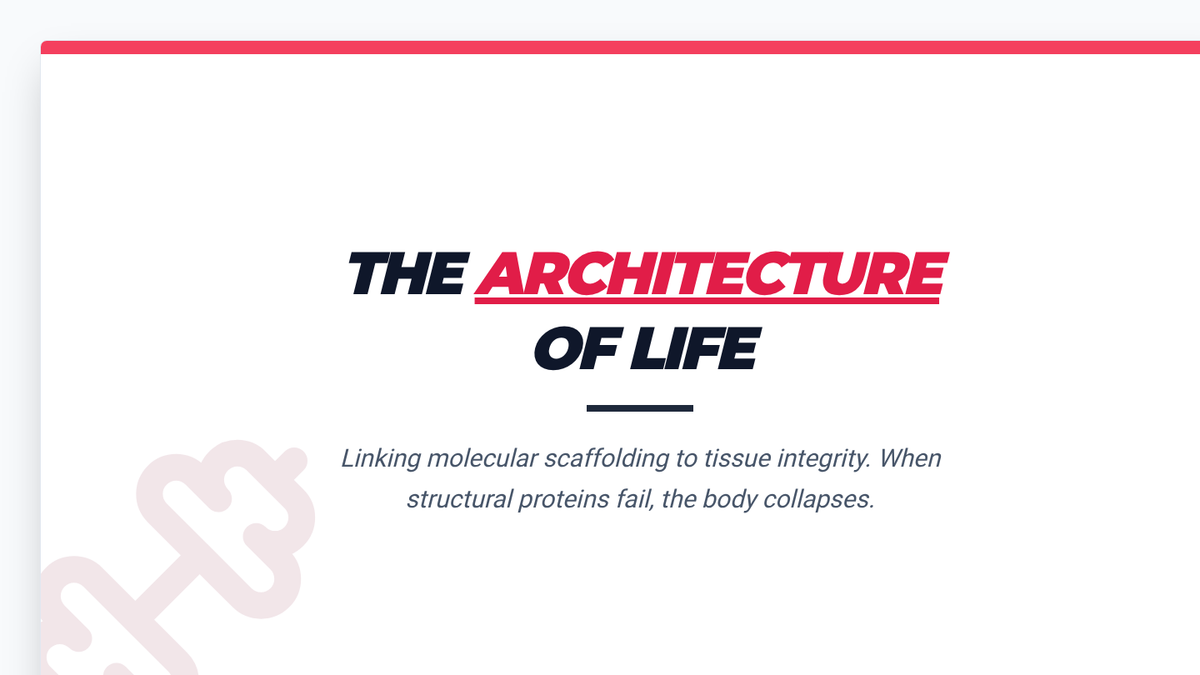 THE ARCHITECTURE OF LIFE

Linking molecular scaffolding to tissue integrity. When structural proteins fail, the body collapses.